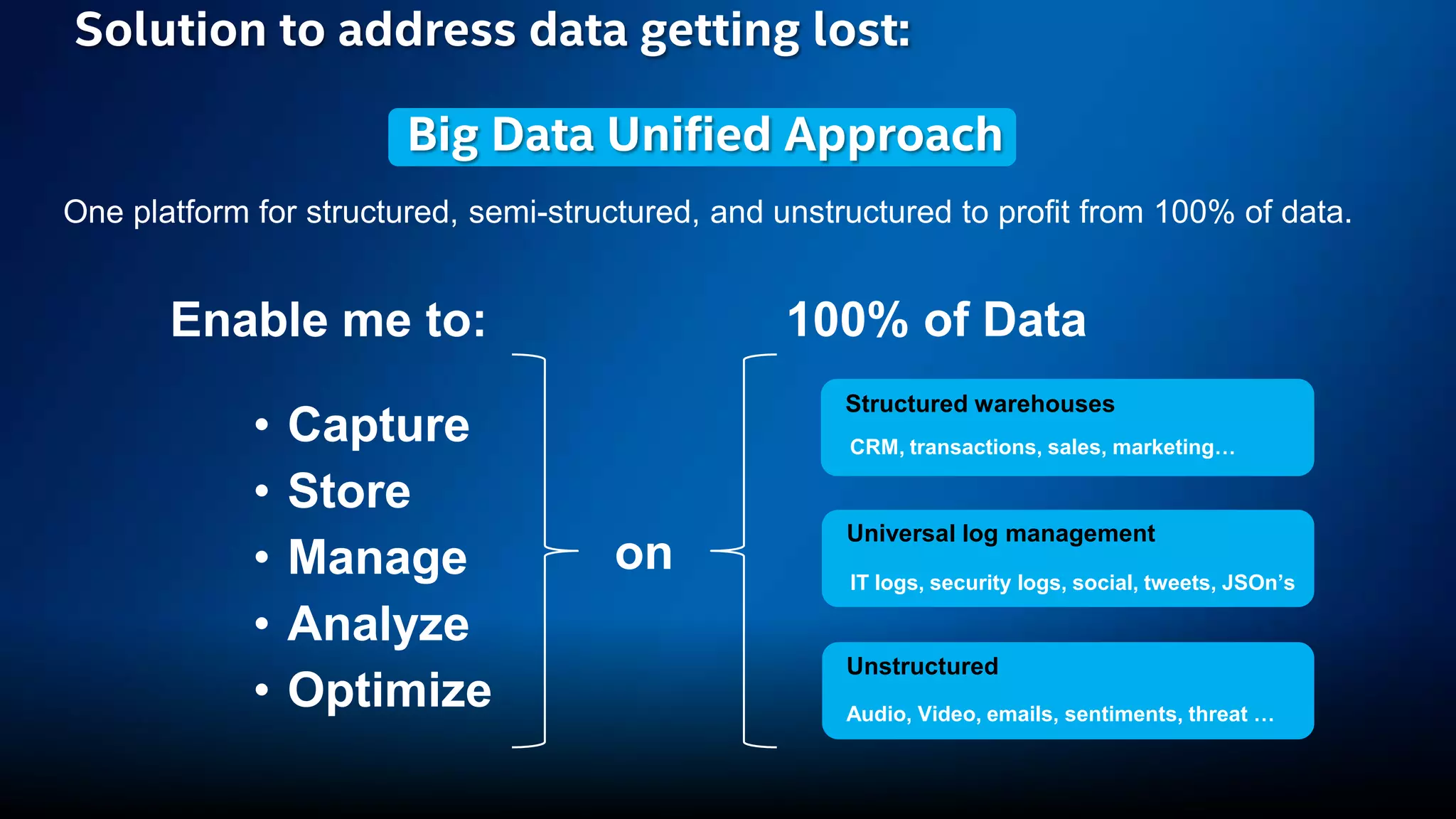 Solution to address data getting lost:

Big Data Unified Approach

One platform for structured, semi-structured, and unstructured to profit from 100% of data.

Enable me to:

• Capture
• Store
• Manage
• Analyze
• Optimize

on

100% of Data

Structured warehouses
CRM, transactions, sales, marketing…

Universal log management
IT logs, security logs, social, tweets, JSOn's

Unstructured
Audio, Video, emails, sentiments, threat …